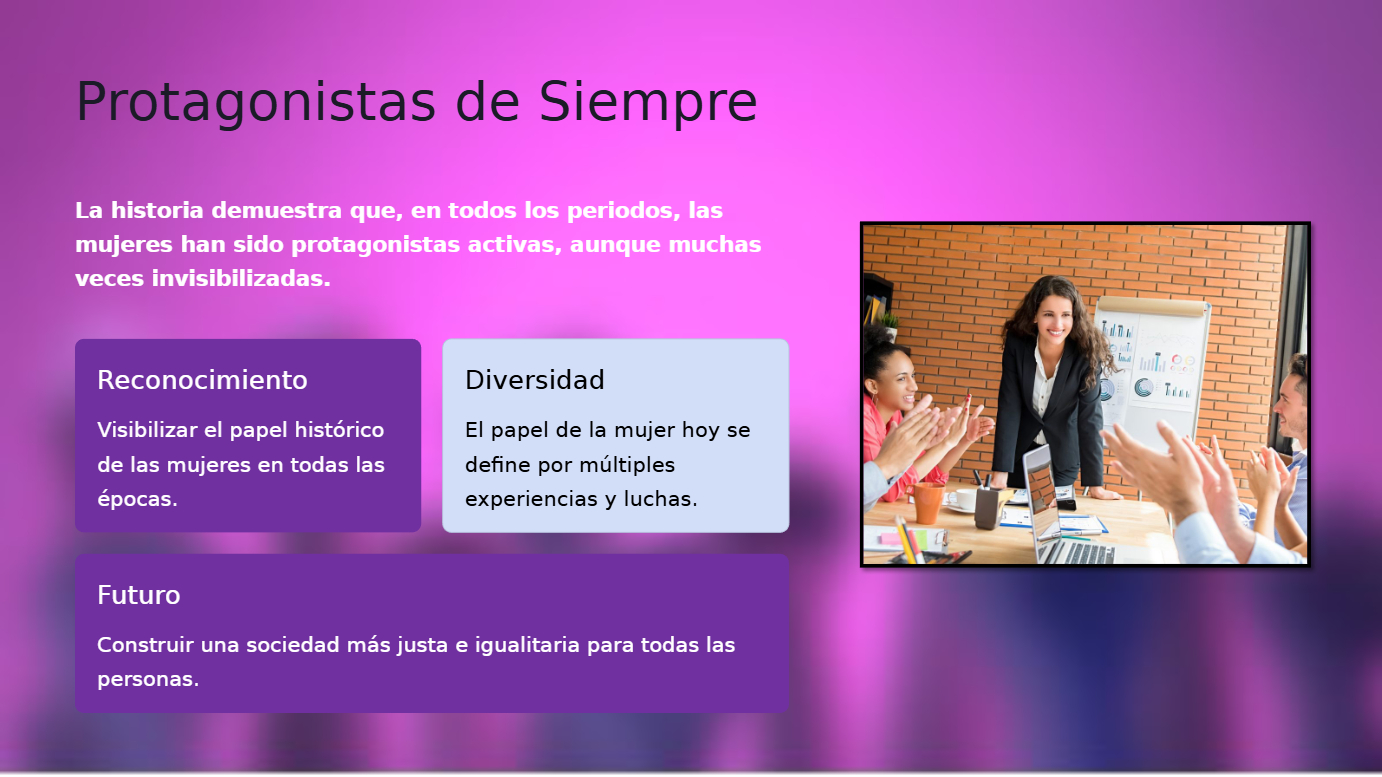 Protagonistas de Siempre

La historia demuestra que, en todos los periodos, las mujeres han sido protagonistas activas, aunque muchas veces invisibilizadas.

Reconocimiento

Visibilizar el papel histórico de las mujeres en todas las épocas.

Diversidad

El papel de la mujer hoy se define por múltiples experiencias y luchas.

Futuro

Construir una sociedad más justa e igualitaria para todas las personas.